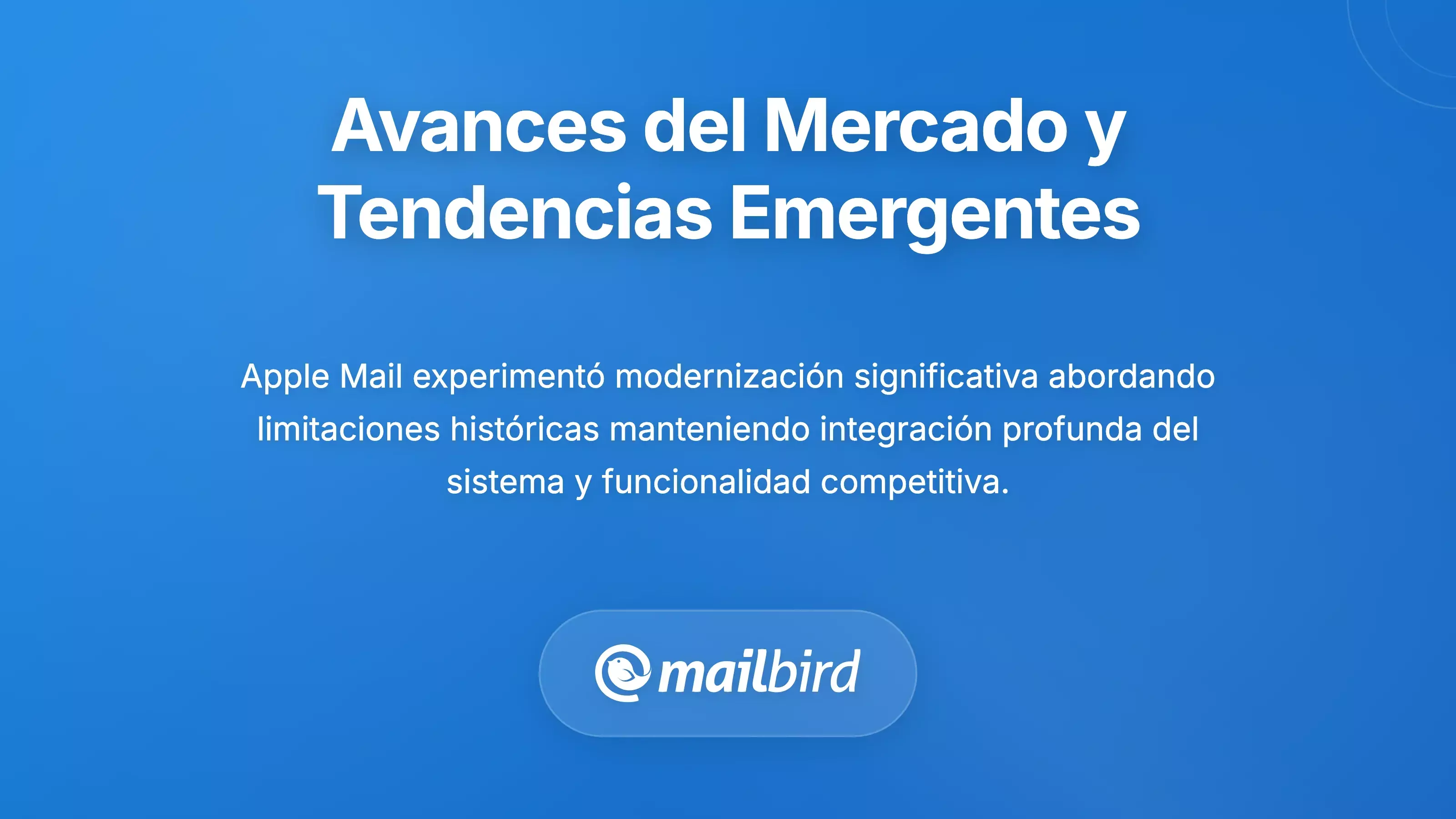 Avances del Mercado y Tendencias Emergentes

Apple Mail experimentó modernización significativa abordando limitaciones históricas manteniendo integración profunda del sistema y funcionalidad competitiva.

mailbird